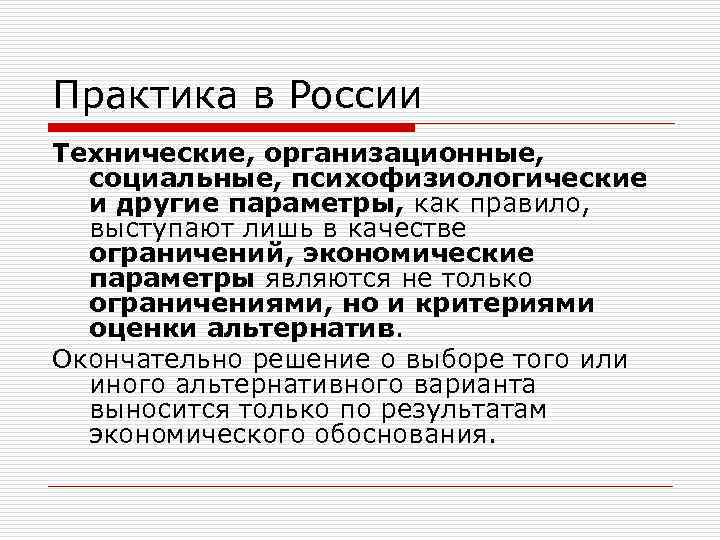 Практика в России

Технические, организационные, социальные, психофизиологические и другие параметры, как правило, выступают лишь в качестве ограничений, экономические параметры являются не только ограничениями, но и критериями оценки альтернатив.

Окончательно решение о выборе того или иного альтернативного варианта выносится только по результатам экономического обоснования.